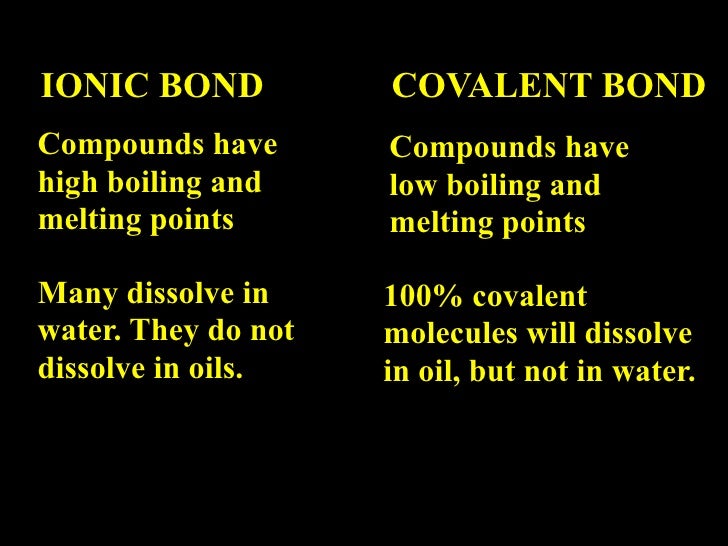 IONIC BOND

Compounds have high boiling and melting points

Many dissolve in water. They do not dissolve in oils.

COVALENT BOND

Compounds have low boiling and melting points

100% covalent molecules will dissolve in oil, but not in water.